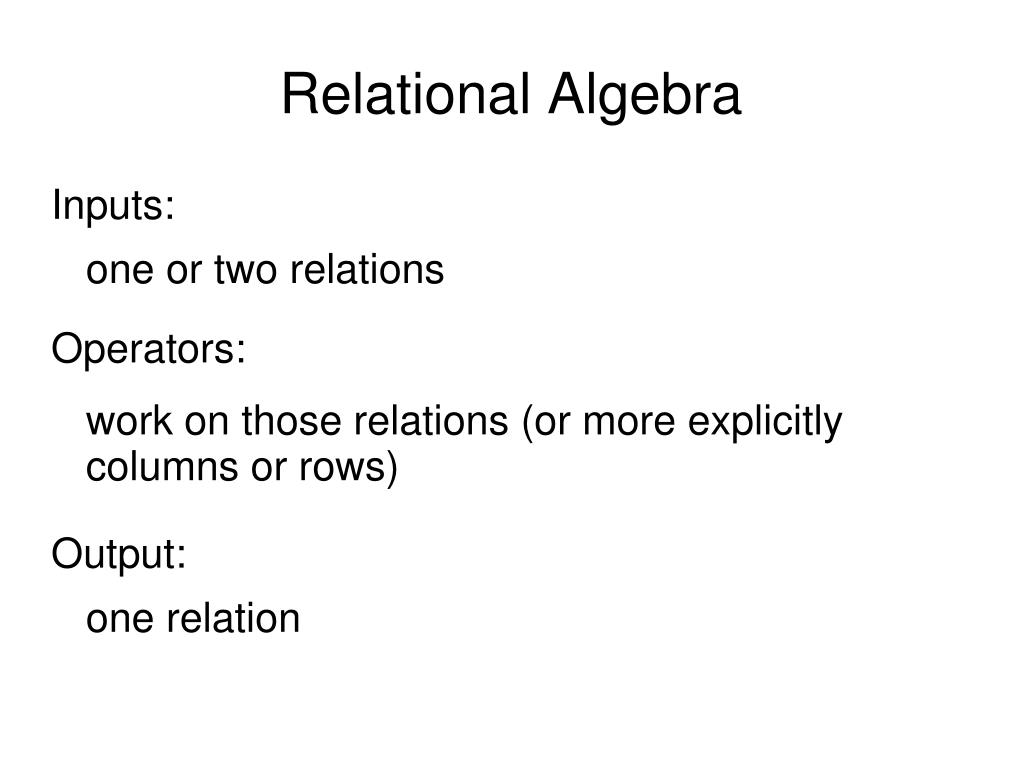 Relational Algebra

Inputs:

one or two relations

Operators:

work on those relations (or more explicitly columns or rows)

Output:

one relation